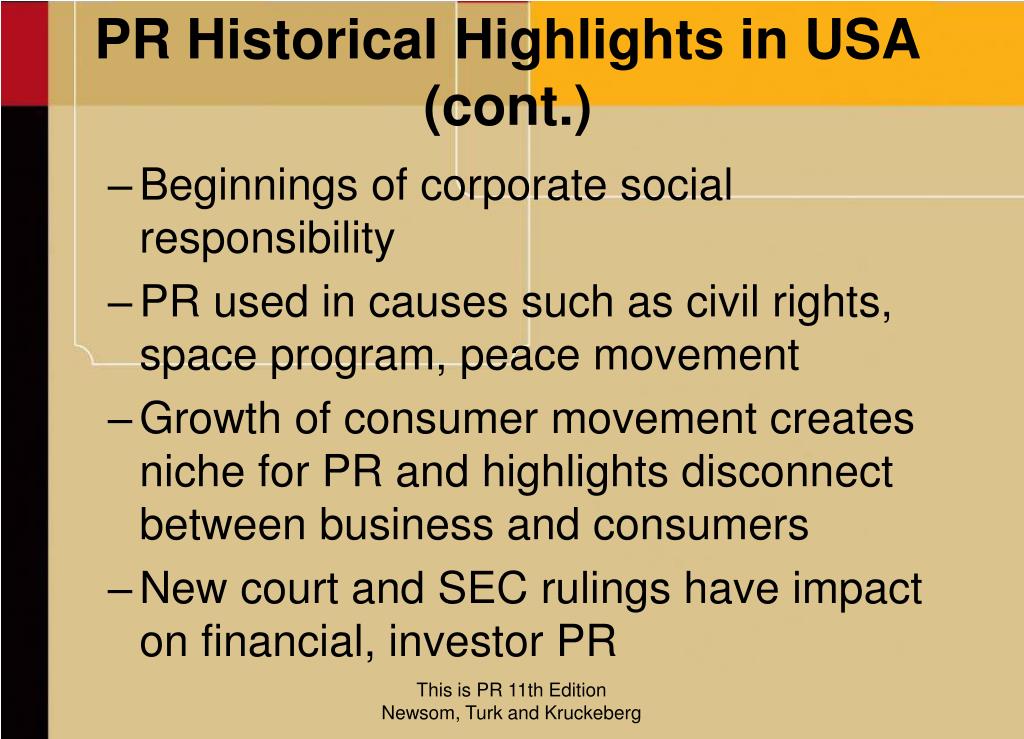 PR Historical Highlights in USA (cont.)

– Beginnings of corporate social responsibility

– PR used in causes such as civil rights, space program, peace movement

– Growth of consumer movement creates niche for PR and highlights disconnect between business and consumers

– New court and SEC rulings have impact on financial, investor PR

This is PR 11th Edition
Newsom, Turk and Kruckeberg